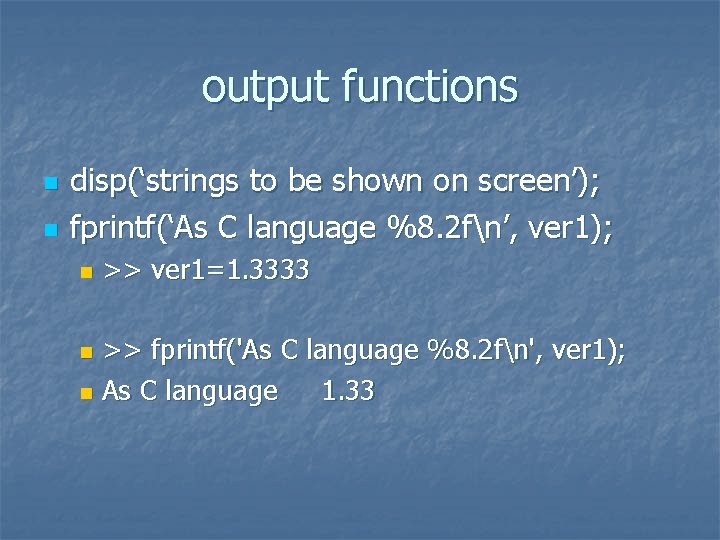 output functions

disp(‘strings to be shown on screen’);

fprintf(‘As C language %8.2f\n’, ver1);

>> ver1=1.3333

>> fprintf('As C language %8.2f\n', ver1);

As C language     1.33